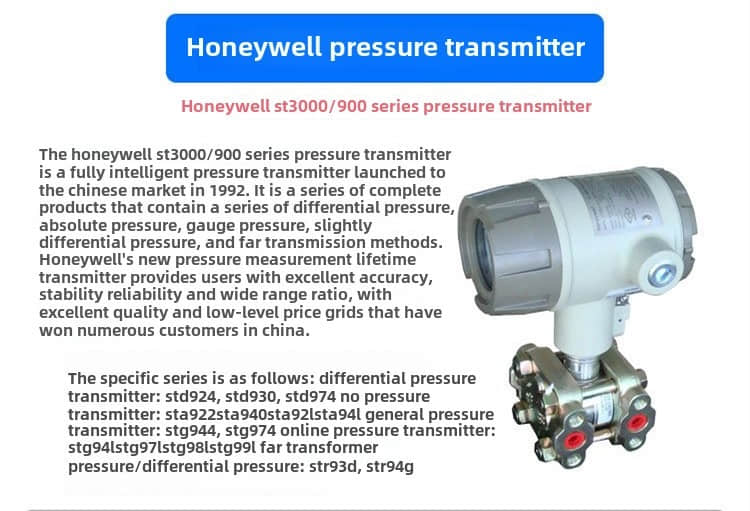 Honeywell pressure transmitter

Honeywell st3000/900 series pressure transmitter

The honeywell st3000/900 series pressure transmitter is a fully intelligent pressure transmitter launched to the chinese market in 1992. It is a series of complete products that contain a series of differential pressure, absolute pressure, gauge pressure, slightly differential pressure, and far transmission methods. Honeywell's new pressure measurement lifetime transmitter provides users with excellent accuracy, stability reliability and wide range ratio, with excellent quality and low-level price grids that have won numerous customers in china.

The specific series is as follows: differential pressure transmitter: std924, std930, std974 no pressure transmitter: sta922sta940sta92lsta94l general pressure transmitter: stg944, stg974 online pressure transmitter: stg94lstg97lstg98lstg99l far transformer pressure/differential pressure: str93d, str94g